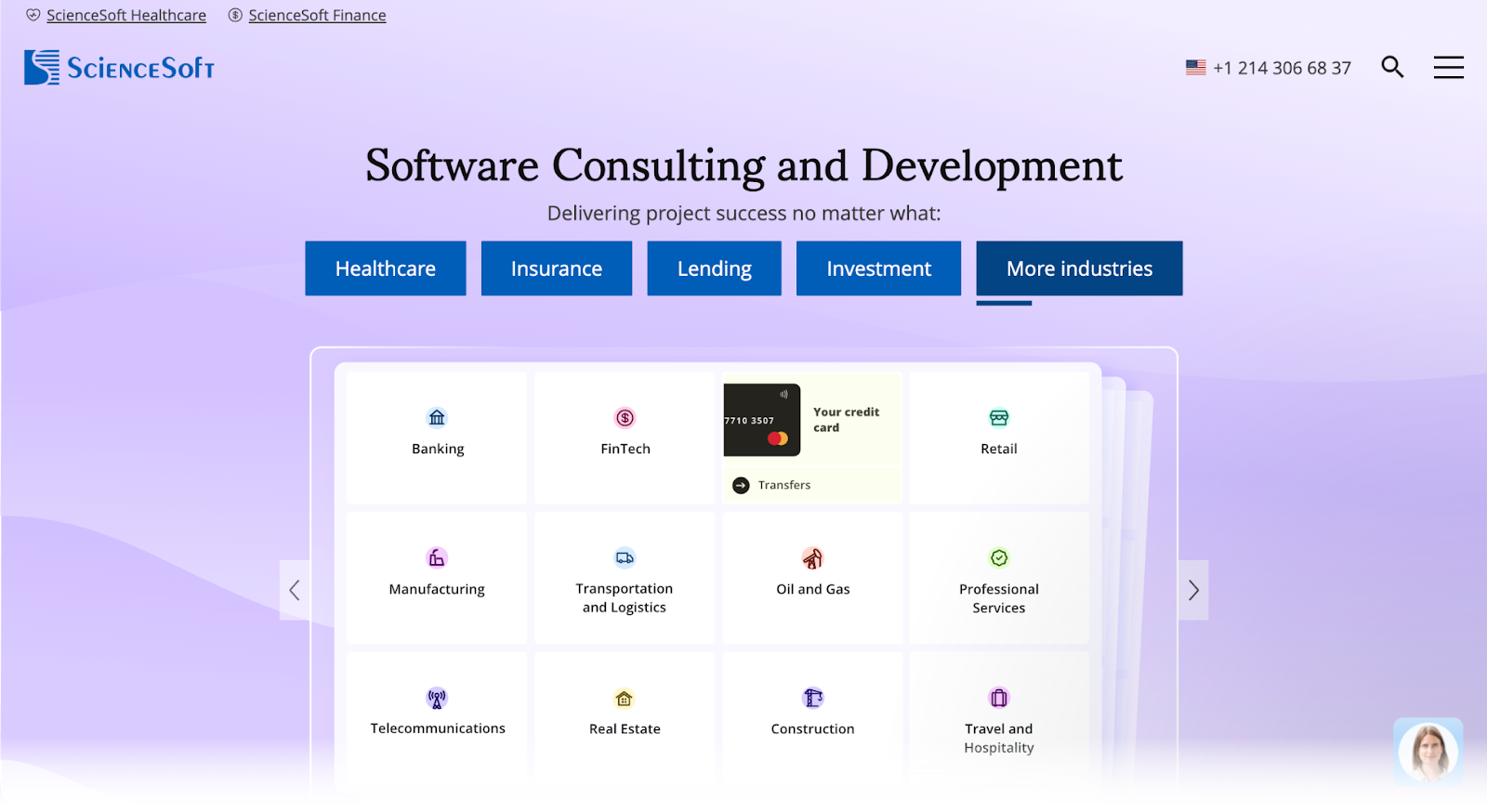 ScienceSoft Healthcare ScienceSoft Finance

ScienceSoft

+1 214 306 68 37

Software Consulting and Development

Delivering project success no matter what:

Healthcare Insurance Lending Investment More industries

Banking

FinTech

7710 3507

Your credit card

Transfers

Retail

Manufacturing

Transportation and Logistics

Oil and Gas

Professional Services

Telecommunications

Real Estate

Construction

Travel and Hospitality